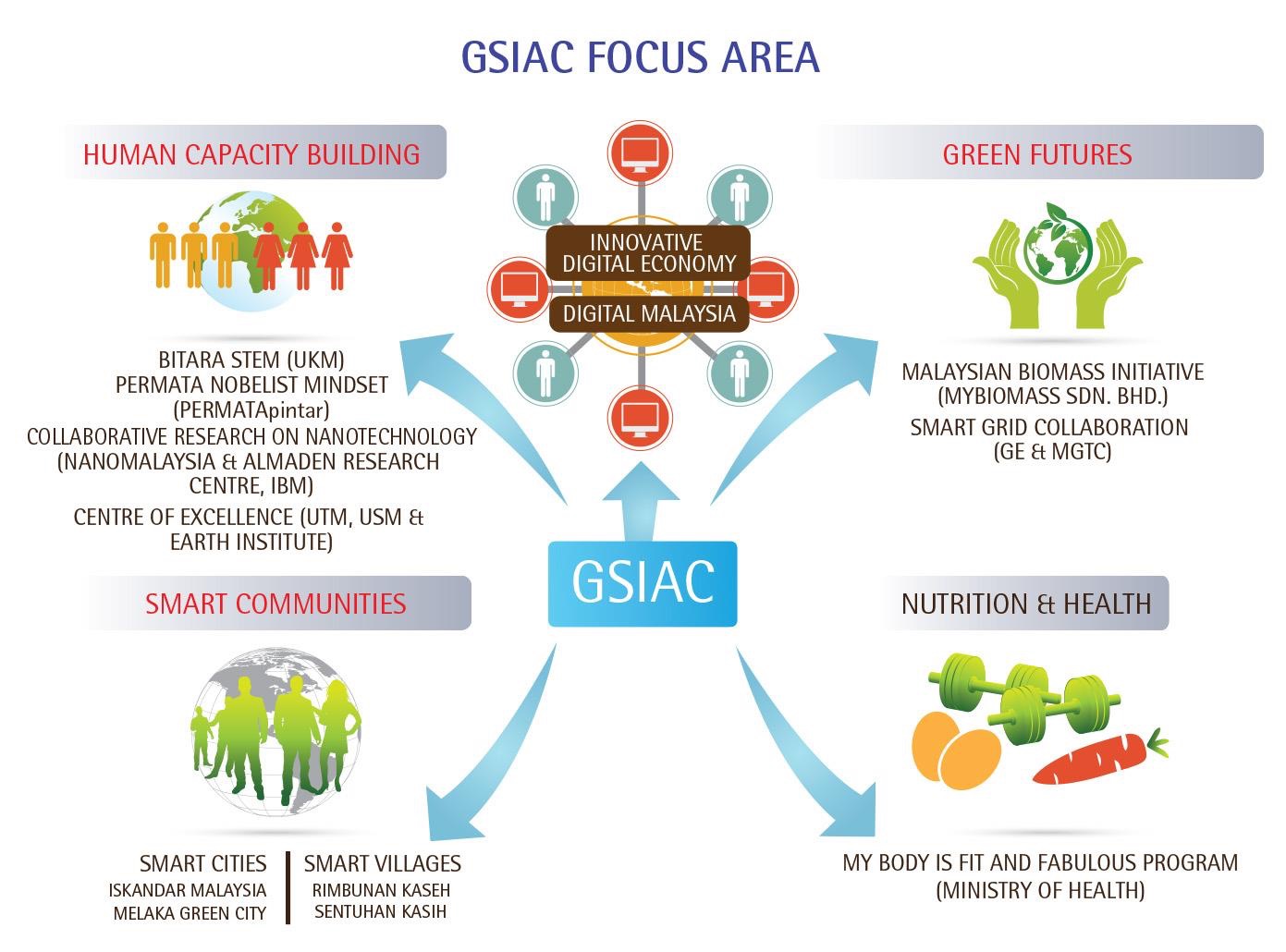 GSIAC FOCUS AREA

HUMAN CAPACITY BUILDING

BITARA STEM (UKM)
PERMATA NOBELIST MINDSET (PERMATApintar)
COLLABORATIVE RESEARCH ON NANOTECHNOLOGY (NANOMALAYSIA & ALMADEN RESEARCH CENTRE, IBM)
CENTRE OF EXCELLENCE (UTM, USM & EARTH INSTITUTE)

INNOVATIVE DIGITAL ECONOMY

DIGITAL MALAYSIA

GREEN FUTURES

MALAYSIAN BIOMASS INITIATIVE (MYBIOMASS SDN. BHD.)
SMART GRID COLLABORATION (GE & MGTC)

GSIAC

SMART COMMUNITIES

SMART CITIES
ISKANDAR MALAYSIA
MELAKA GREEN CITY

SMART VILLAGES
RIMBUNAN KASEH
SENTUHAN KASIH

NUTRITION & HEALTH

MY BODY IS FIT AND FABULOUS PROGRAM (MINISTRY OF HEALTH)